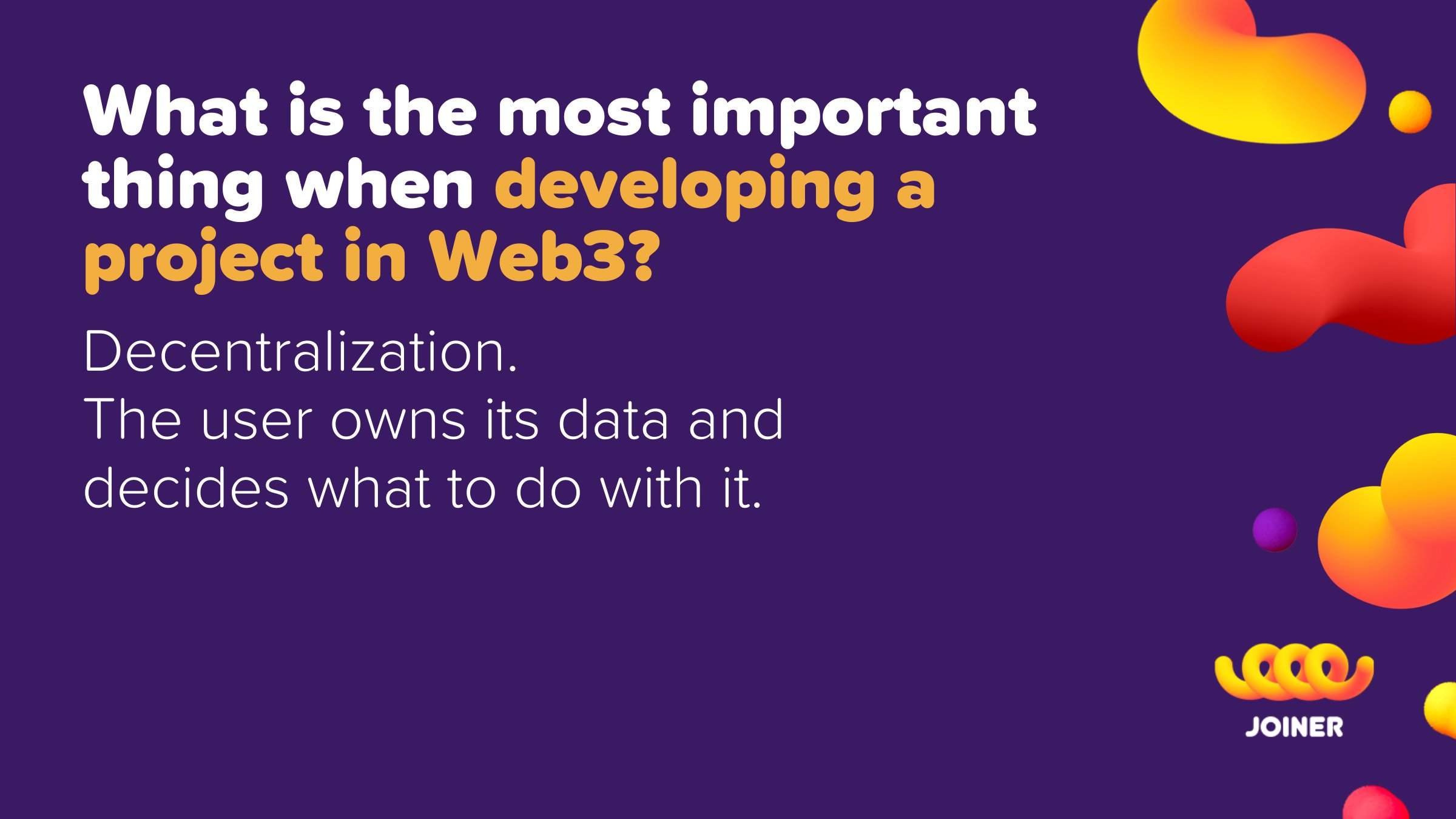 What is the most important thing when developing a project in Web3?

Decentralization.
The user owns its data and decides what to do with it.

JOINER